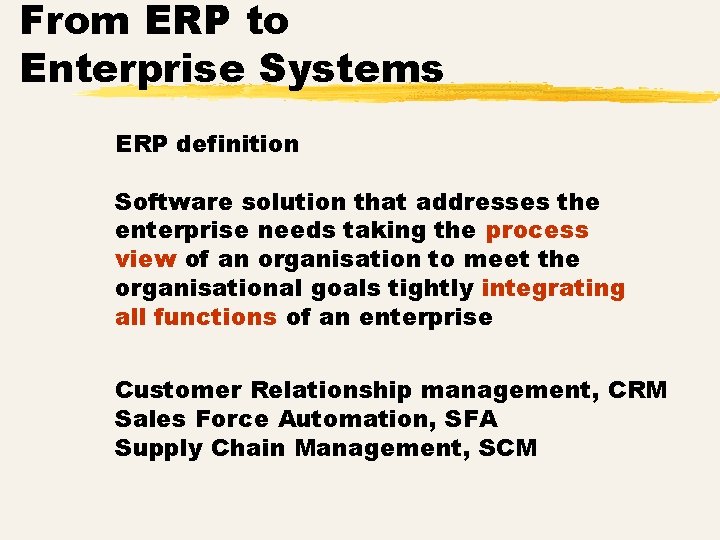 From ERP to Enterprise Systems

ERP definition

Software solution that addresses the enterprise needs taking the process view of an organisation to meet the organisational goals tightly integrating all functions of an enterprise

Customer Relationship management, CRM
Sales Force Automation, SFA
Supply Chain Management, SCM